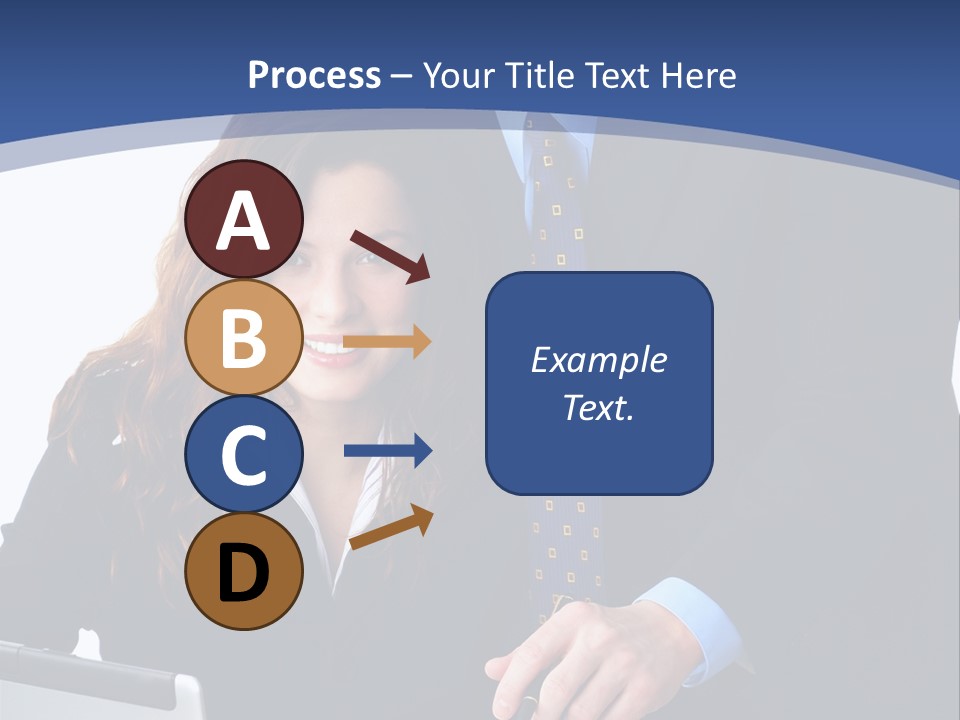 Process – Your Title Text Here

A

B

C

D

Example Text.